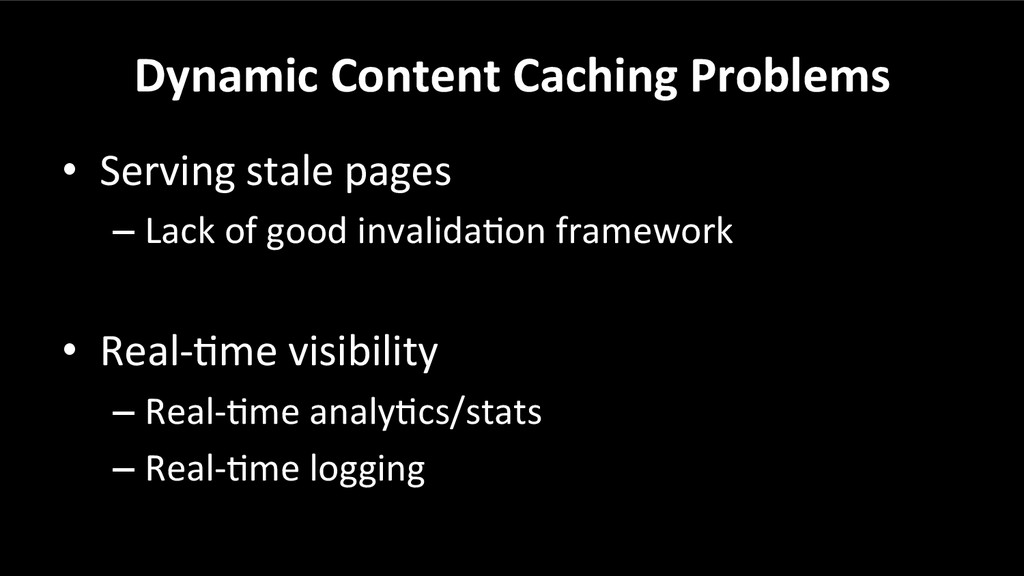 Dynamic Content Caching Problems

• Serving stale pages
  – Lack of good invalidation framework

• Real-time visibility
  – Real-time analytics/stats
  – Real-time logging